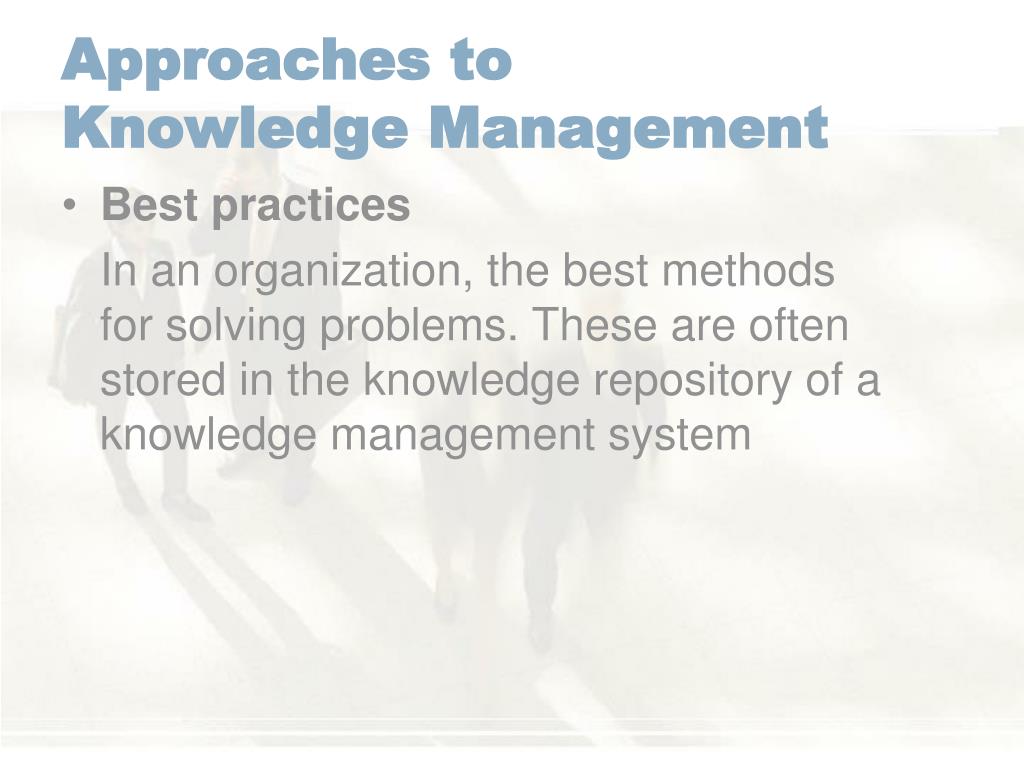 Approaches to Knowledge Management

• Best practices

In an organization, the best methods for solving problems. These are often stored in the knowledge repository of a knowledge management system